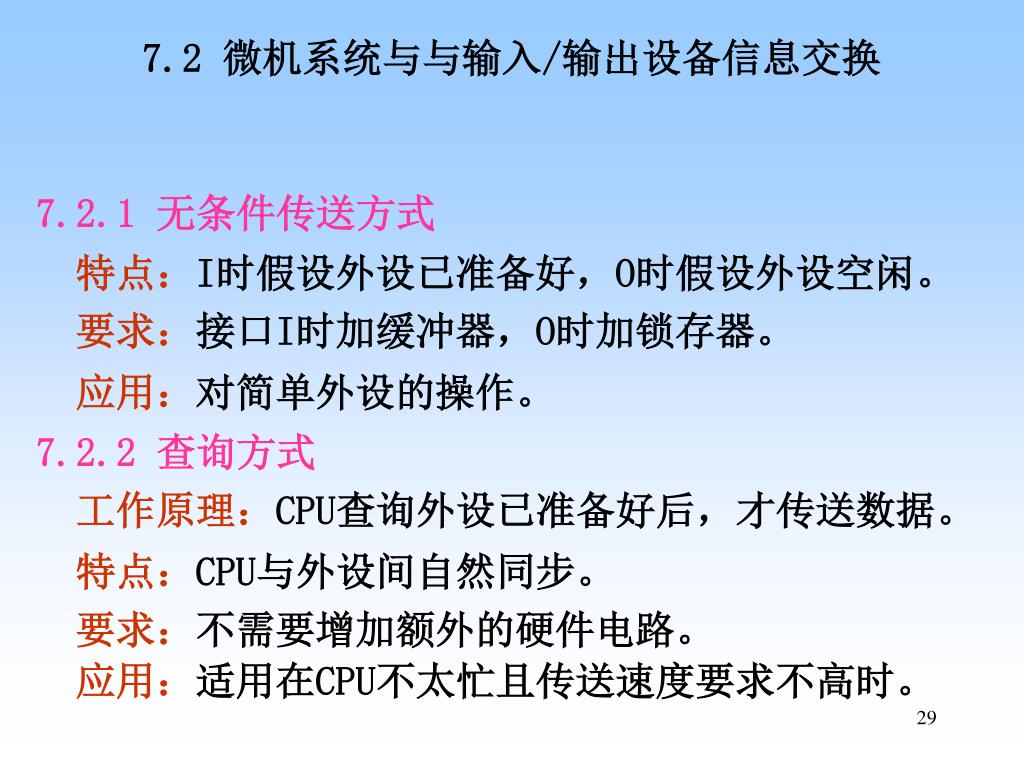 7.2 微机系统与与输入/输出设备信息交换

7.2.1 无条件传送方式
特点：I时假设外设已准备好，O时假设外设空闲。
要求：接口I时加缓冲器，O时加锁存器。
应用：对简单外设的操作。
7.2.2 查询方式
工作原理：CPU查询外设已准备好后，才传送数据。
特点：CPU与外设间自然同步。
要求：不需要增加额外的硬件电路。
应用：适用在CPU不太忙且传送速度要求不高时。

29